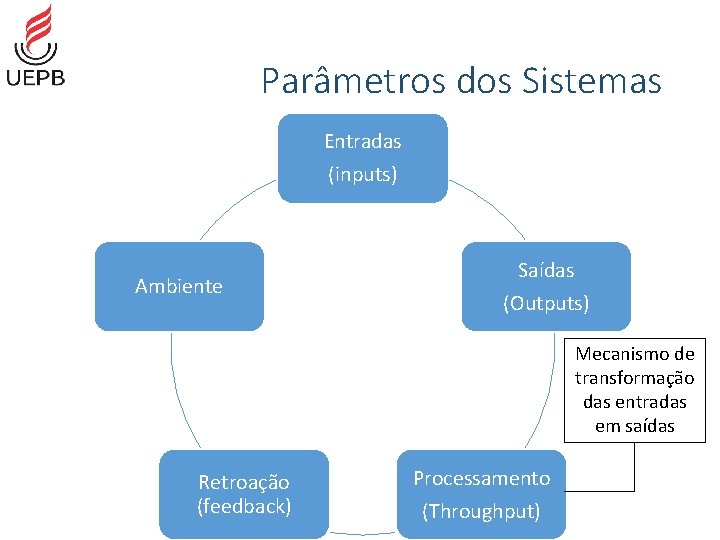 UEPB

Parâmetros dos Sistemas

Entradas
(inputs)

Saídas
(Outputs)

Mecanismo de transformação das entradas em saídas

Processamento
(Throughput)

Retroação
(feedback)

Ambiente